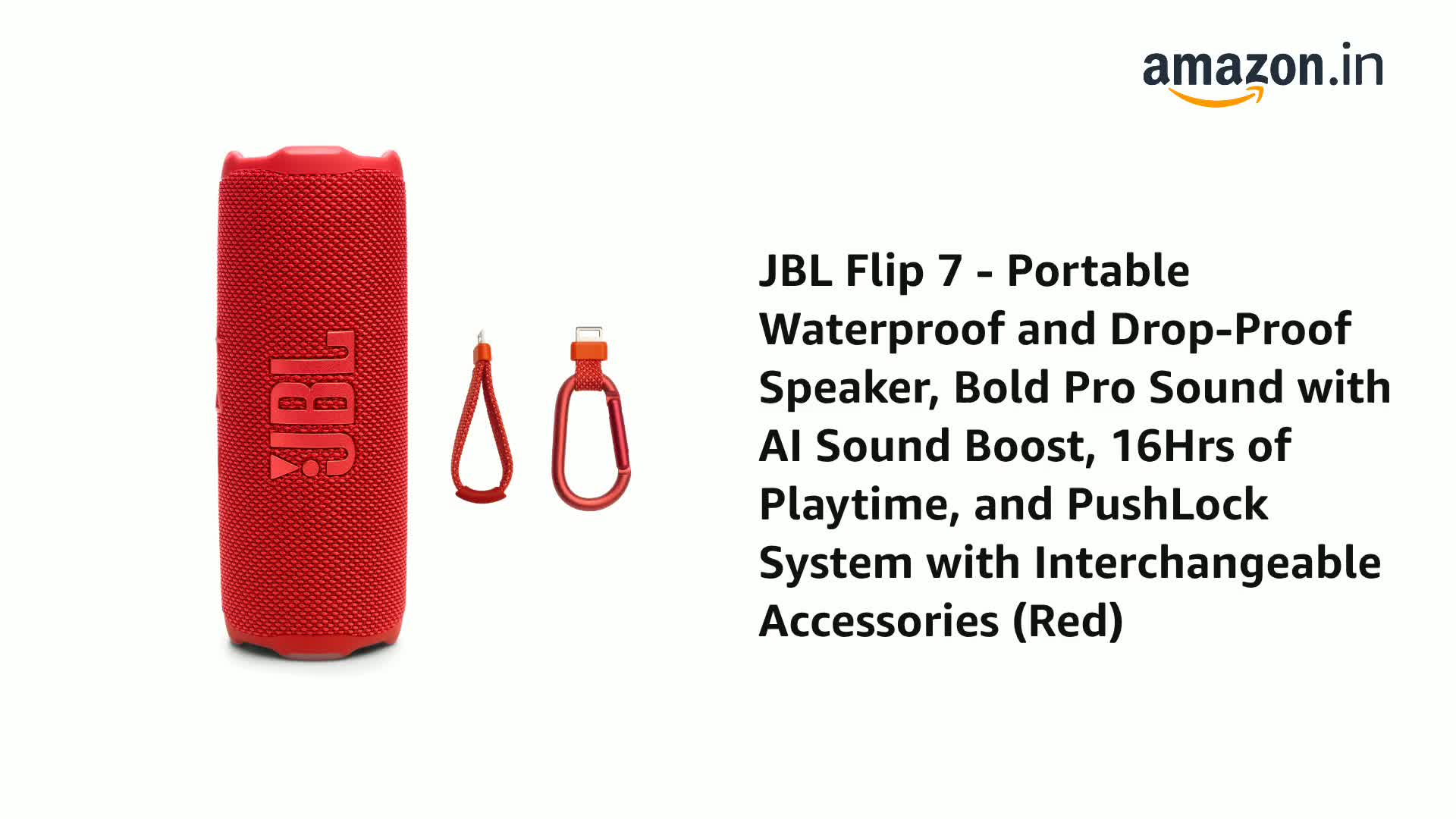 amazon.in

JBL

JBL Flip 7 - Portable Waterproof and Drop-Proof Speaker, Bold Pro Sound with AI Sound Boost, 16Hrs of Playtime, and PushLock System with Interchangeable Accessories (Red)